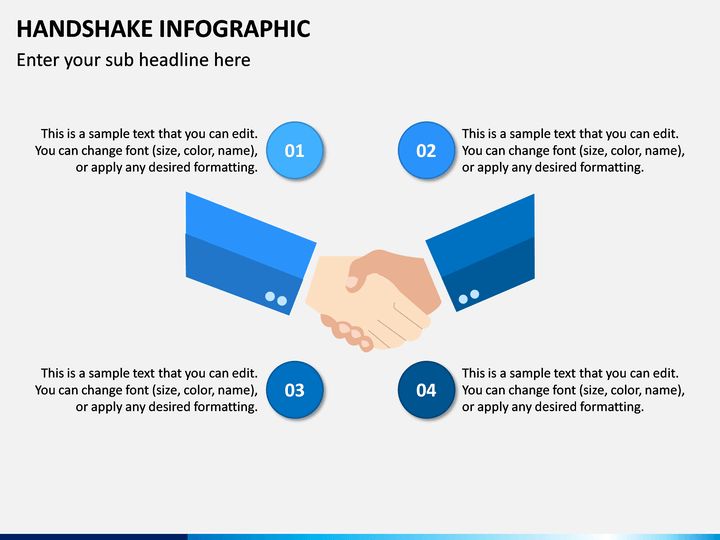 HANDSHAKE INFOGRAPHIC

Enter your sub headline here

This is a sample text that you can edit. You can change font (size, color, name), or apply any desired formatting.

01

02

This is a sample text that you can edit. You can change font (size, color, name), or apply any desired formatting.

This is a sample text that you can edit. You can change font (size, color, name), or apply any desired formatting.

03

04

This is a sample text that you can edit. You can change font (size, color, name), or apply any desired formatting.